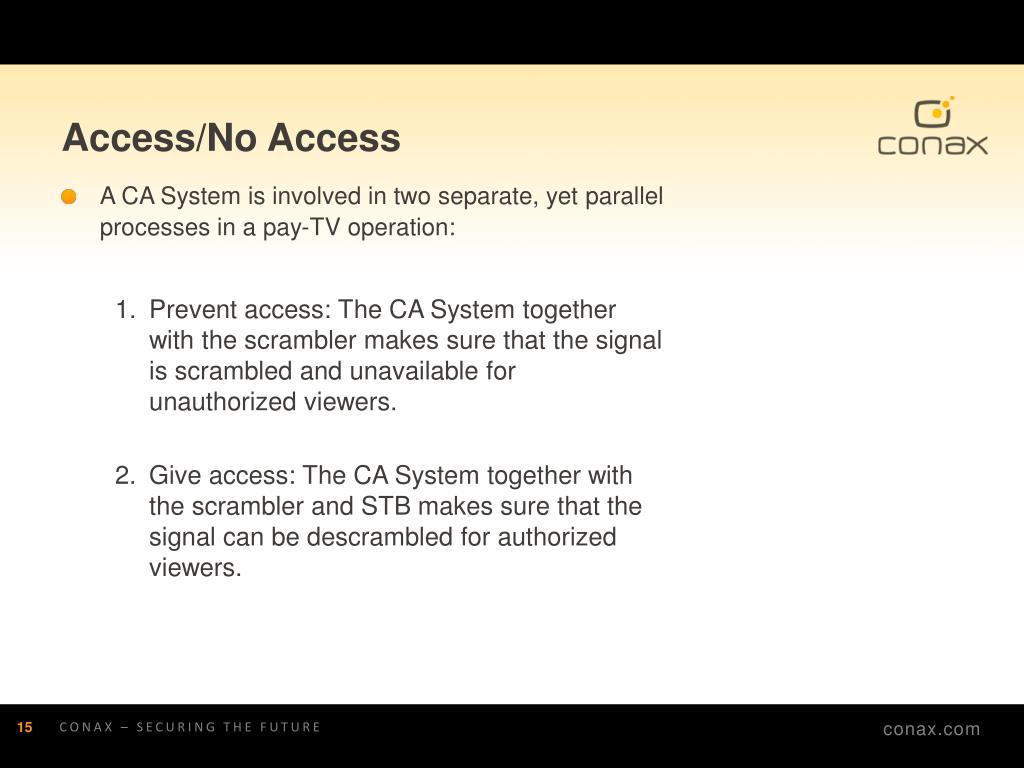 Access/No Access

conax

A CA System is involved in two separate, yet parallel processes in a pay-TV operation:

1. Prevent access: The CA System together with the scrambler makes sure that the signal is scrambled and unavailable for unauthorized viewers.

2. Give access: The CA System together with the scrambler and STB makes sure that the signal can be descrambled for authorized viewers.

15 CONAX – SECURING THE FUTURE

conax.com